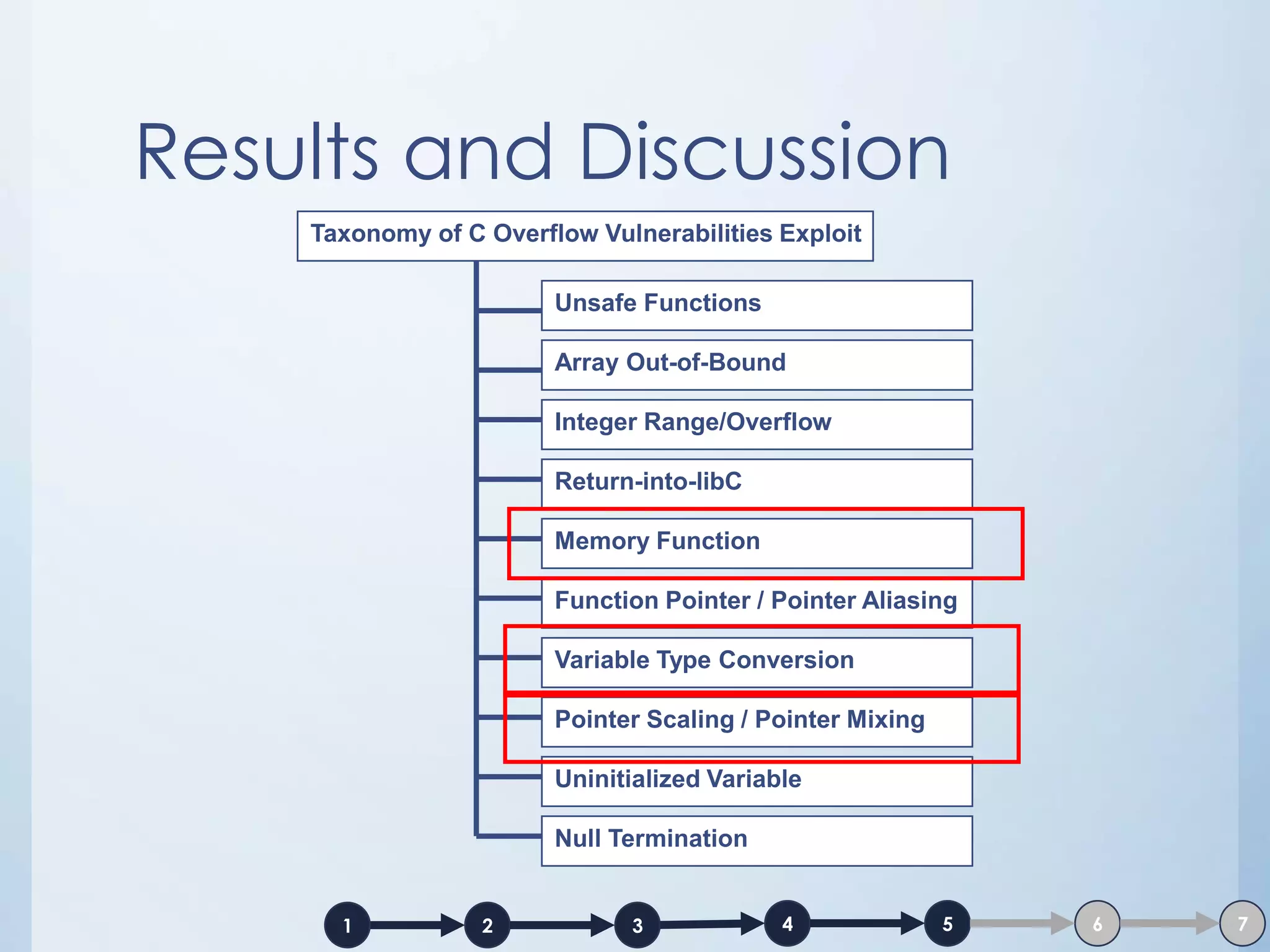 Results and Discussion

Taxonomy of C Overflow Vulnerabilities Exploit

Unsafe Functions

Array Out-of-Bound

Integer Range/Overflow

Return-into-libC

Memory Function

Function Pointer / Pointer Aliasing

Variable Type Conversion

Pointer Scaling / Pointer Mixing

Uninitialized Variable

Null Termination

1 2 3 4 5 6 7